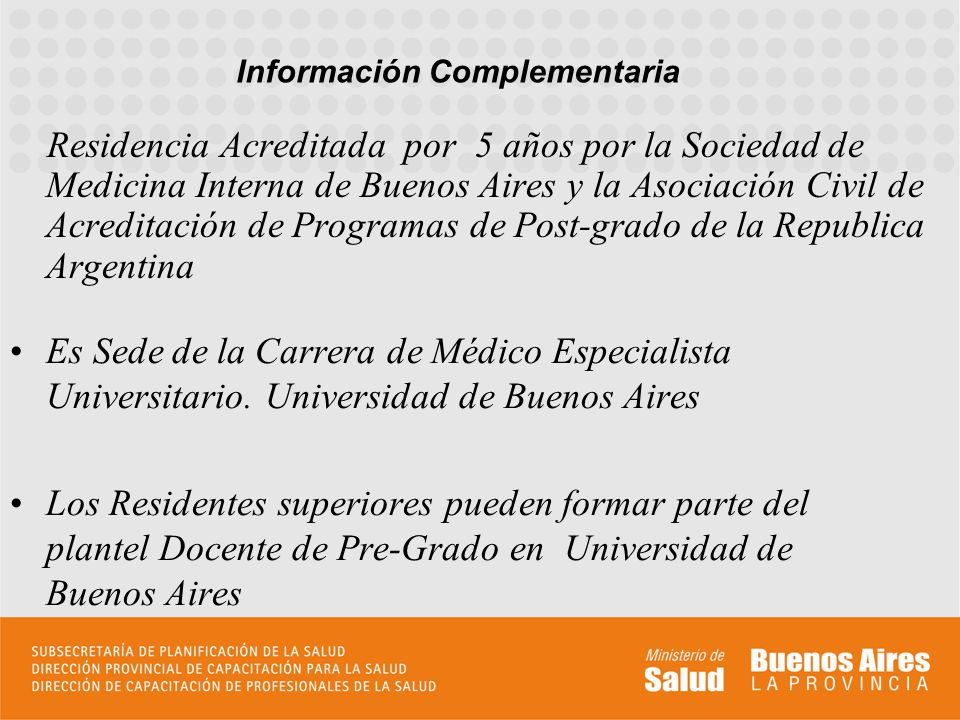 Información Complementaria

Residencia Acreditada por 5 años por la Sociedad de Medicina Interna de Buenos Aires y la Asociación Civil de Acreditación de Programas de Post-grado de la Republica Argentina

• Es Sede de la Carrera de Médico Especialista Universitario. Universidad de Buenos Aires

• Los Residentes superiores pueden formar parte del plantel Docente de Pre-Grado en Universidad de Buenos Aires

SUBSECRETARÍA DE PLANIFICACIÓN DE LA SALUD
DIRECCIÓN PROVINCIAL DE CAPACITACIÓN PARA LA SALUD
DIRECCIÓN DE CAPACITACIÓN DE PROFESIONALES DE LA SALUD

Ministerio de Salud

Buenos Aires LA PROVINCIA